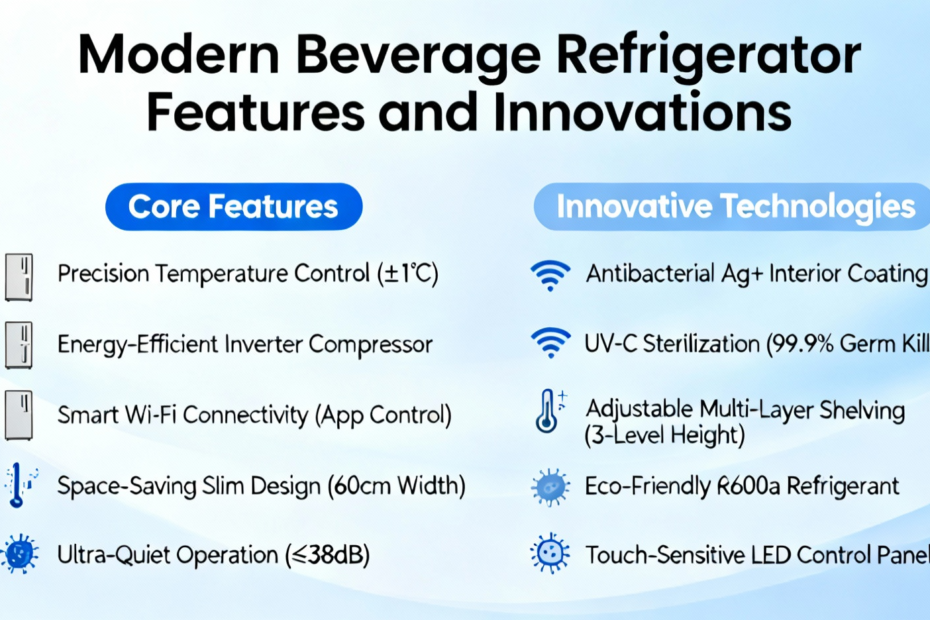 Modern Beverage Refrigerator Features and Innovations

Core Features

Precision Temperature Control (±1°C)

Energy-Efficient Inverter Compressor

Smart Wi-Fi Connectivity (App Control)

Space-Saving Slim Design (60cm Width)

Ultra-Quiet Operation (≤38dB)

Innovative Technologies

Antibacterial Ag+ Interior Coating

UV-C Sterilization (99.9% Germ Kill

Adjustable Multi-Layer Shelving (3-Level Height)

Eco-Friendly R600a Refrigerant

Touch-Sensitive LED Control Panel